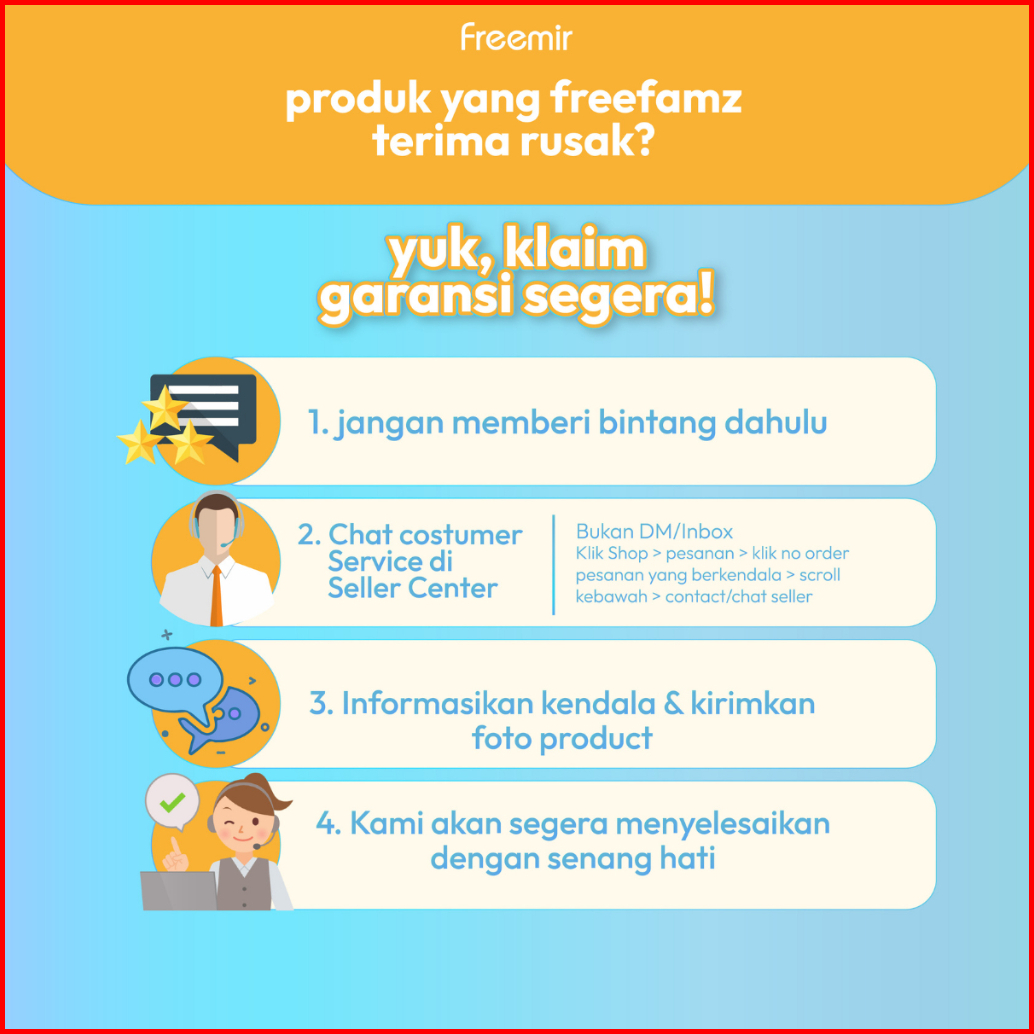 freemir

produk yang freefamz terima rusak?

yuk, klaim garansi segera!

1. jangan memberi bintang dahulu

2. Chat costumer Service di Seller Center

Bukan DM/Inbox
Klik Shop > pesanan > klik no order pesanan yang berkendala > scroll kebawah > contact/chat seller

3. Informasikan kendala & kirimkan foto product

4. Kami akan segera menyelesaikan dengan senang hati